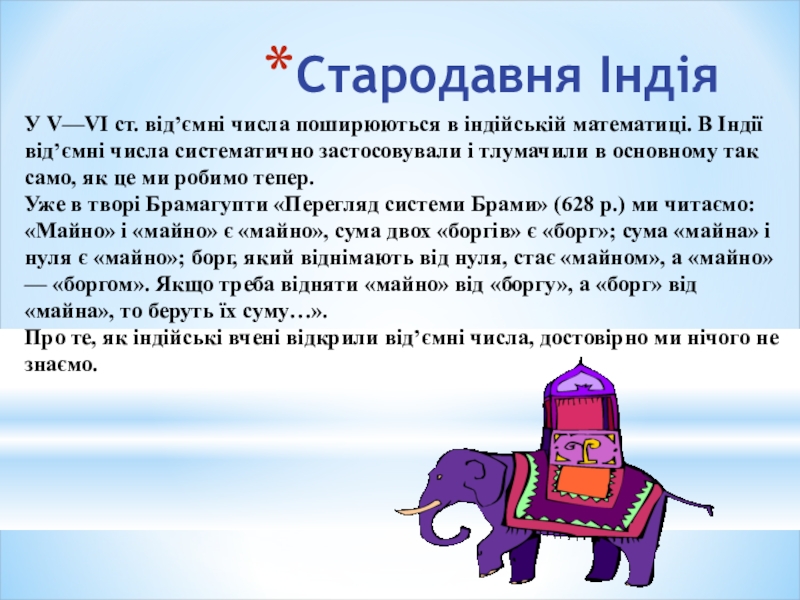 *Стародавня Індія

У V—VI ст. від’ємні числа поширюються в індійській математиці. В Індії від’ємні числа систематично застосовували і тлумачили в основному так само, як це ми робимо тепер.
Уже в творі Брамагупти «Перегляд системи Брами» (628 р.) ми читаємо: «Майно» і «майно» є «майно», сума двох «боргів» є «борг»; сума «майна» і нуля є «майно»; борг, який віднімають від нуля, стає «майном», а «майно» — «боргом». Якщо треба відняти «майно» від «боргу», а «борг» від «майна», то беруть їх суму…».
Про те, як індійські вчені відкрили від’ємні числа, достовірно ми нічого не знаємо.